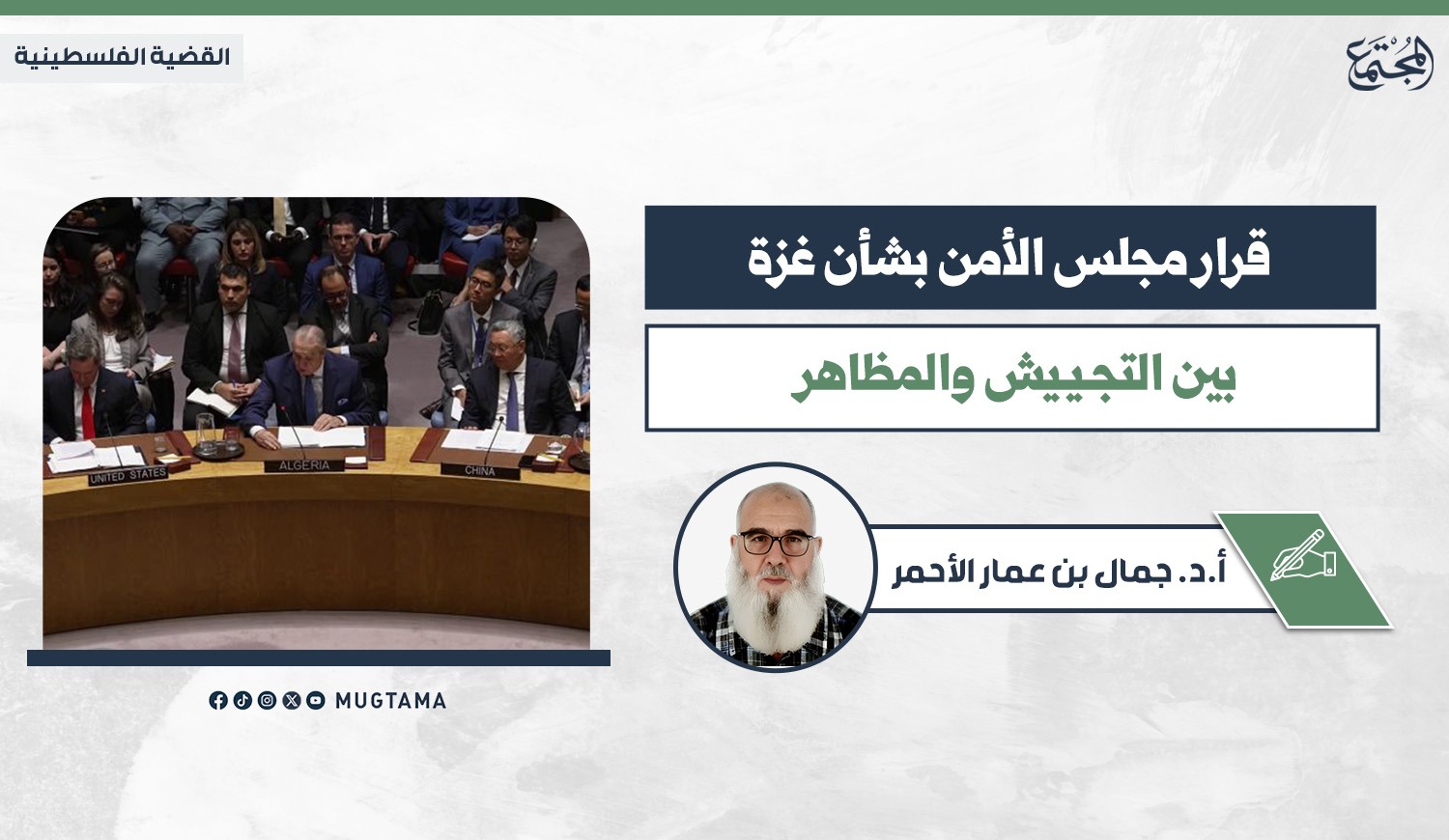 المجتمع

القضية الفلسطينية

قرار مجلس الأمن بشأن غزة

بين التجييش والمظاهر

أ.د. جمال بن عمار الأحمر

UNITED STATES
ALGERIA
CHINA

MUGTAMA